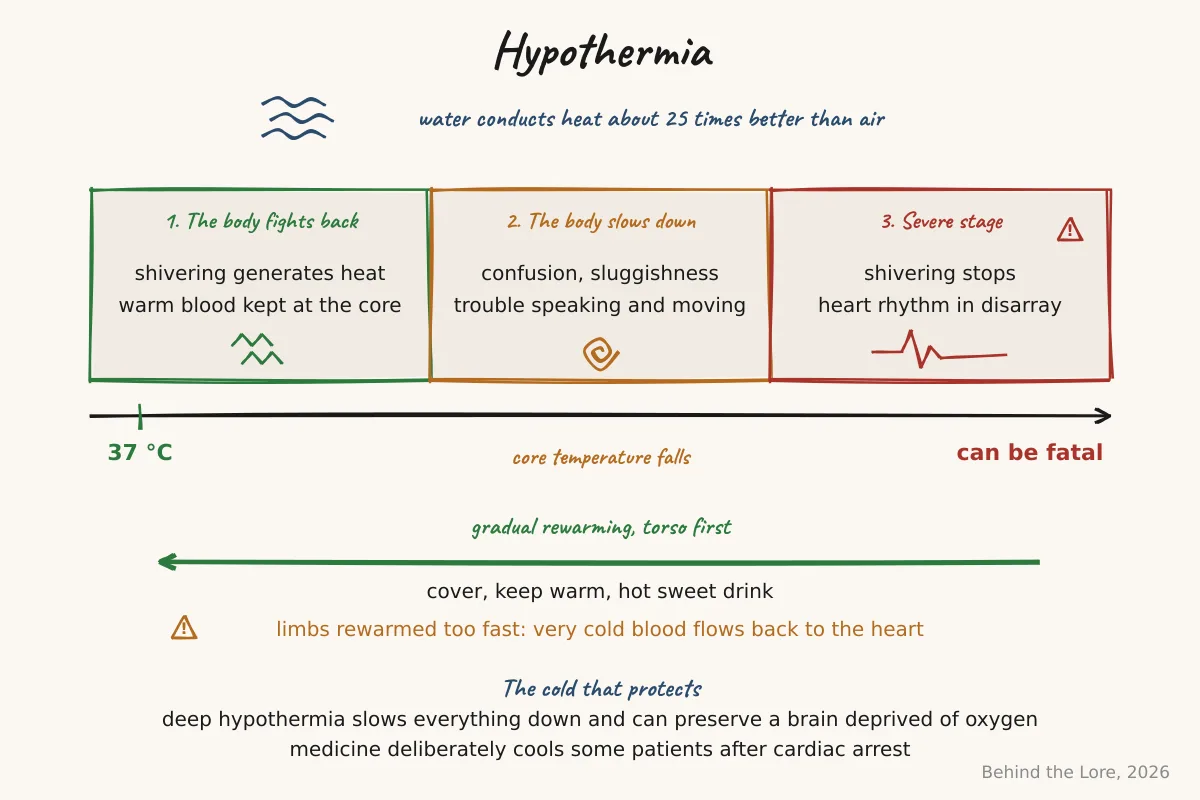 Hypothermia

water conducts heat about 25 times better than air

1. The body fights back

shivering generates heat
warm blood kept at the core

2. The body slows down

confusion, sluggishness
trouble speaking and moving

3. Severe stage

shivering stops
heart rhythm in disarray

37 °C

core temperature falls

can be fatal

gradual rewarming, torso first

cover, keep warm, hot sweet drink

limbs rewarmed too fast: very cold blood flows back to the heart

The cold that protects

deep hypothermia slows everything down and can preserve a brain deprived of oxygen
medicine deliberately cools some patients after cardiac arrest

Behind the Lore, 2026